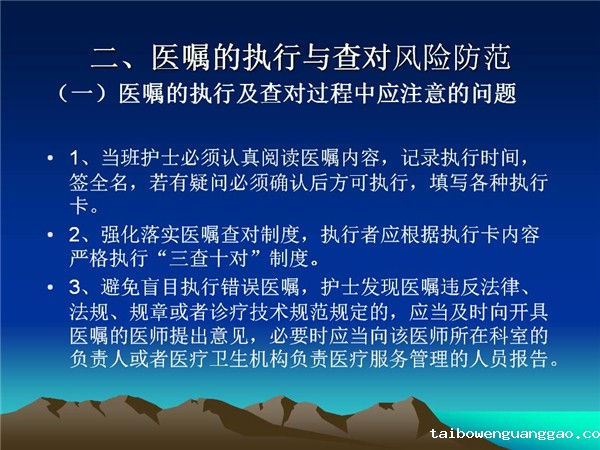 二、医嘱的执行与查对风险防范
（一）医嘱的执行及查对过程中应注意的问题

• 1、当班护士必须认真阅读医嘱内容，记录执行时间，签全名，若有疑问必须确认后方可执行，填写各种执行卡。

• 2、强化落实医嘱查对制度，执行者应根据执行卡内容严格执行“三查十对”制度。

• 3、避免盲目执行错误医嘱，护士发现医嘱违反法律、法规、规章或者诊疗技术规范规定的，应当及时向开具医嘱的医师提出意见，必要时应当向该医师所在科室的负责人或者医疗卫生机构负责医疗服务管理的人员报告。

taibowenguanggao.co